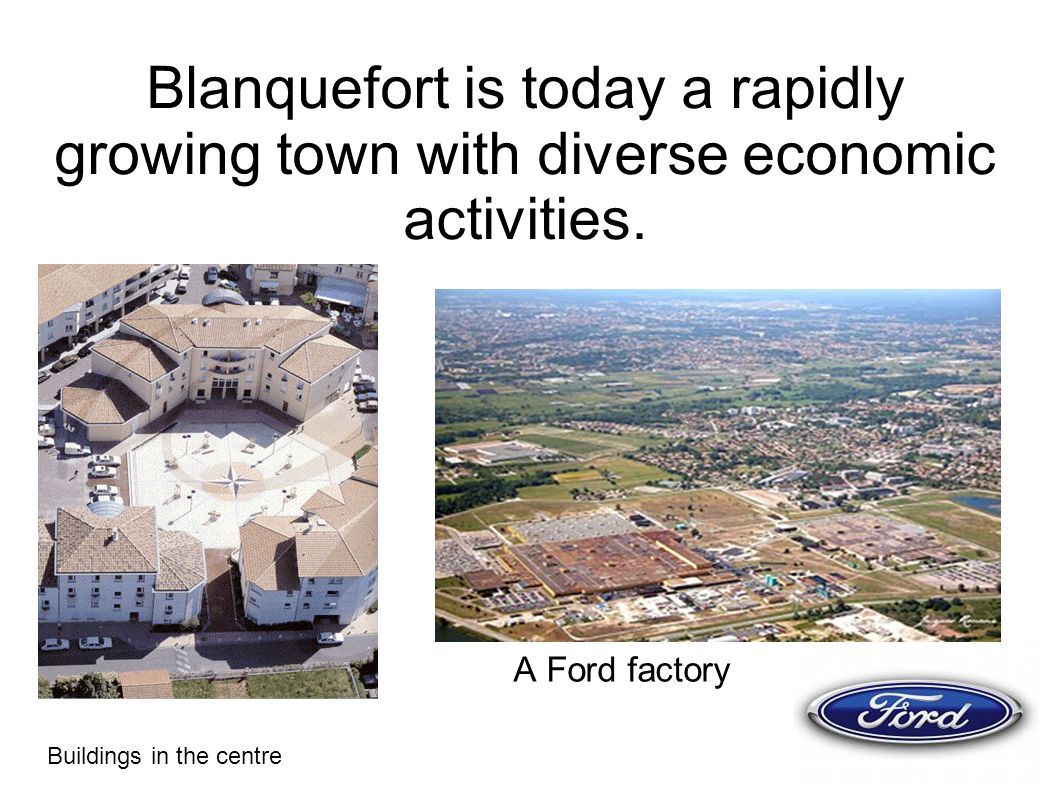 Blanquefort is today a rapidly growing town with diverse economic activities.

A Ford factory

Ford

Buildings in the centre